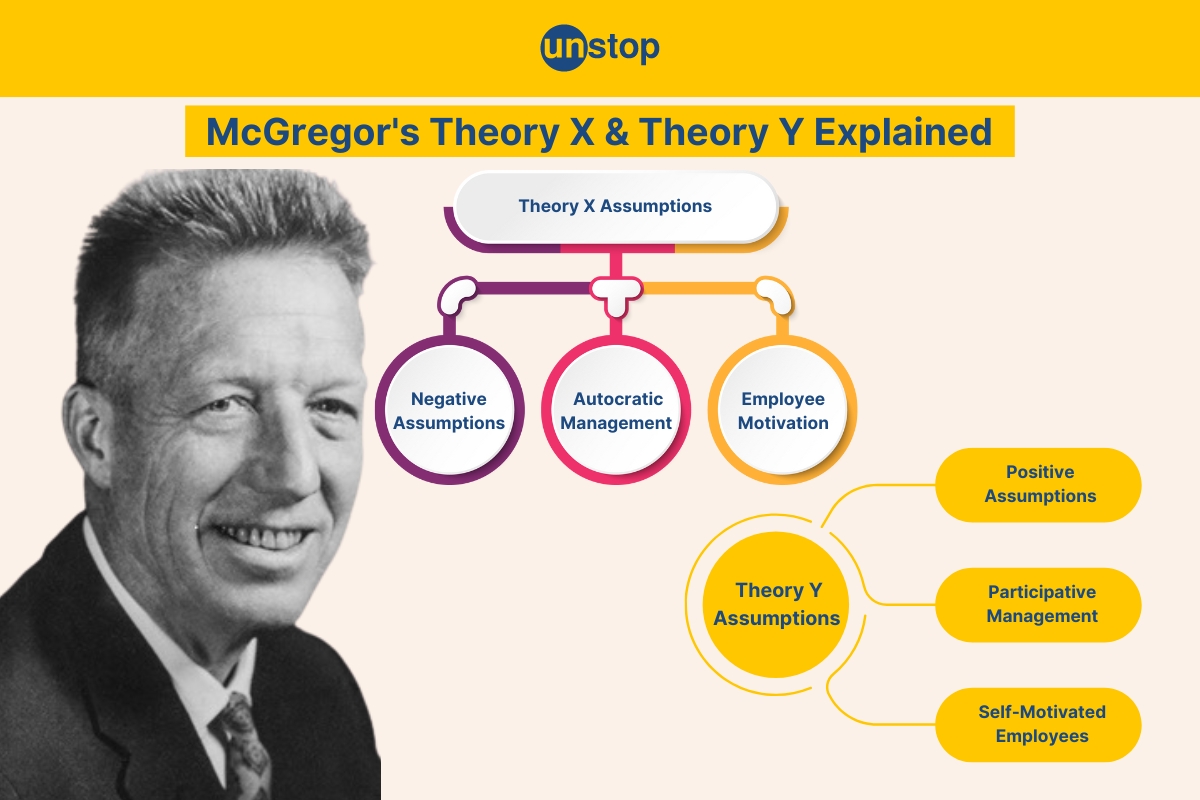 unstop

McGregor's Theory X & Theory Y Explained

Theory X Assumptions

Negative Assumptions

Autocratic Management

Employee Motivation

Theory Y Assumptions

Positive Assumptions

Participative Management

Self-Motivated Employees